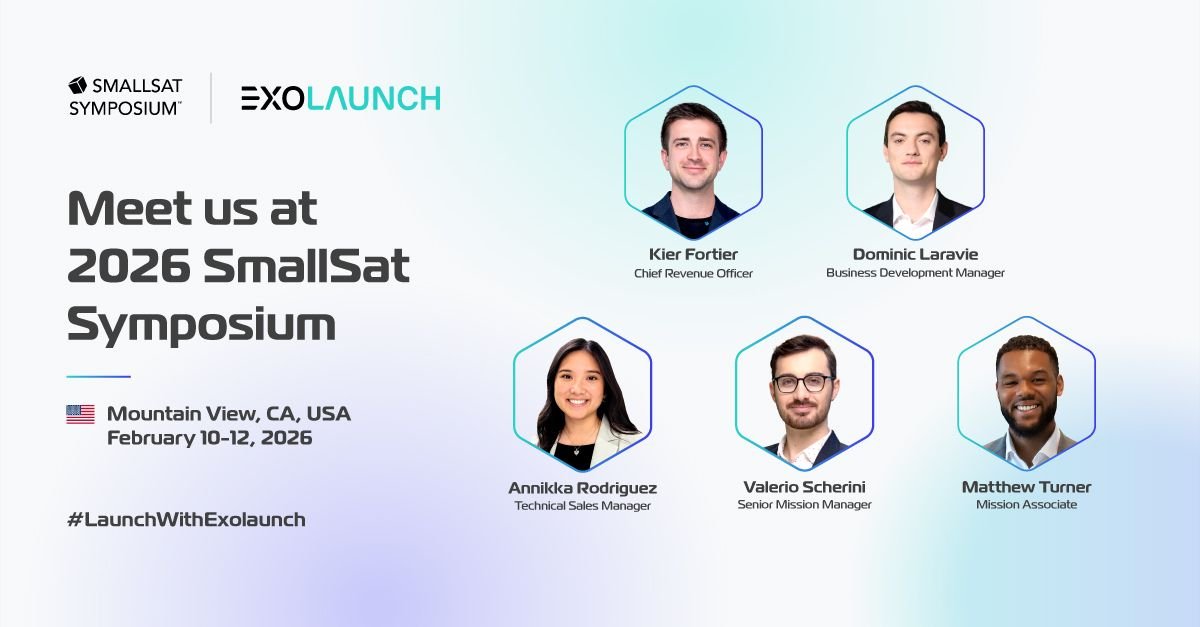 SMALLSAT SYMPOSIUM™

EXOLAUNCH

Meet us at 2026 SmallSat Symposium

Mountain View, CA, USA
February 10-12, 2026

#LaunchWithExolaunch

Kier Fortier
Chief Revenue Officer

Dominic Laravie
Business Development Manager

Annikka Rodriguez
Technical Sales Manager

Valerio Scherini
Senior Mission Manager

Matthew Turner
Mission Associate